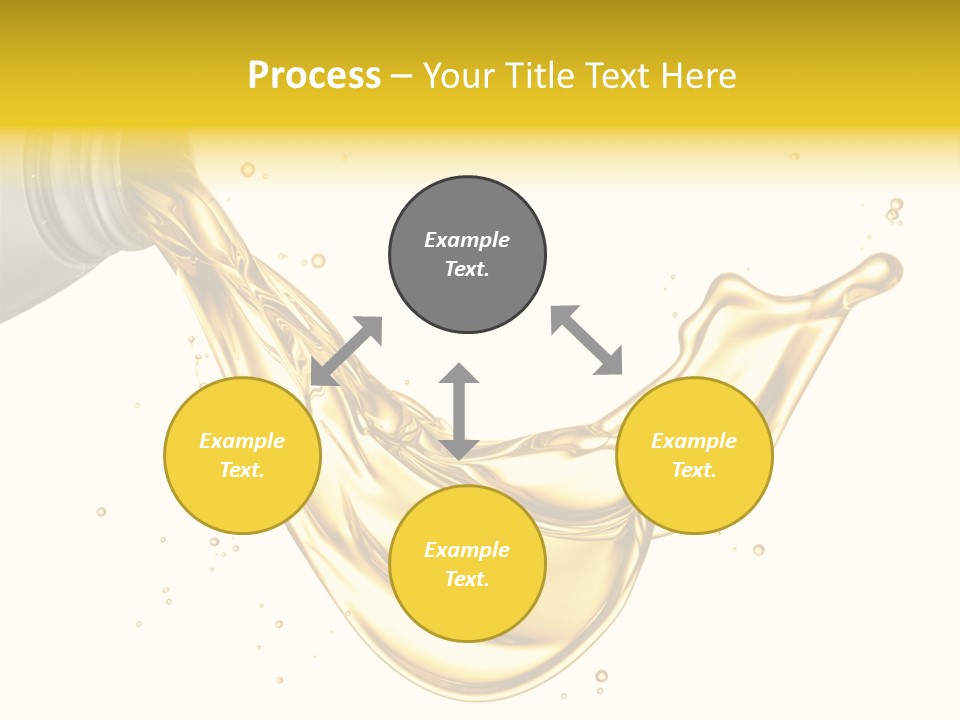 Process – Your Title Text Here

Example Text.

Example Text.

Example Text.

Example Text.